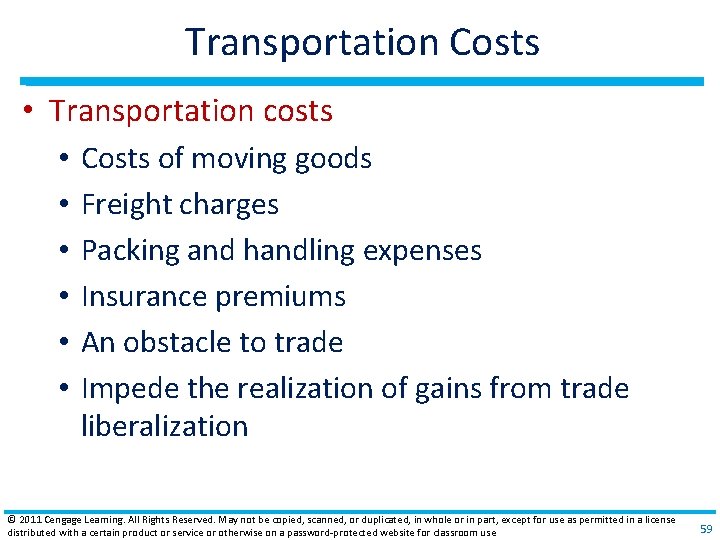 Transportation Costs

• Transportation costs
  • Costs of moving goods
  • Freight charges
  • Packing and handling expenses
  • Insurance premiums
  • An obstacle to trade
  • Impede the realization of gains from trade liberalization

© 2011 Cengage Learning. All Rights Reserved. May not be copied, scanned, or duplicated, in whole or in part, except for use as permitted in a license distributed with a certain product or service or otherwise on a password-protected website for classroom use

59